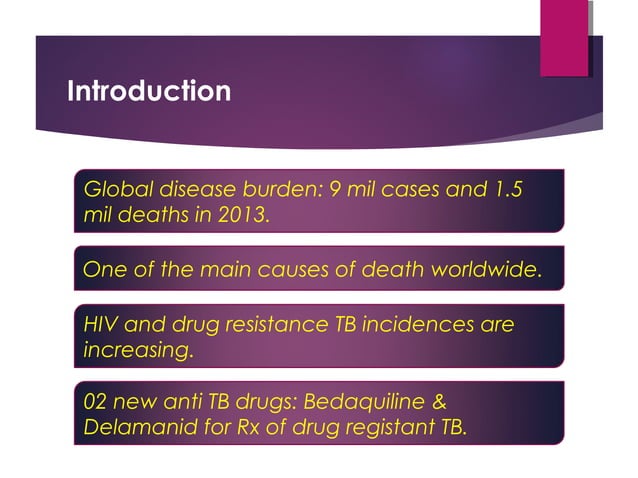 Introduction

Global disease burden: 9 mil cases and 1.5 mil deaths in 2013.

One of the main causes of death worldwide.

HIV and drug resistance TB incidences are increasing.

02 new anti TB drugs: Bedaquiline & Delamanid for Rx of drug registant TB.